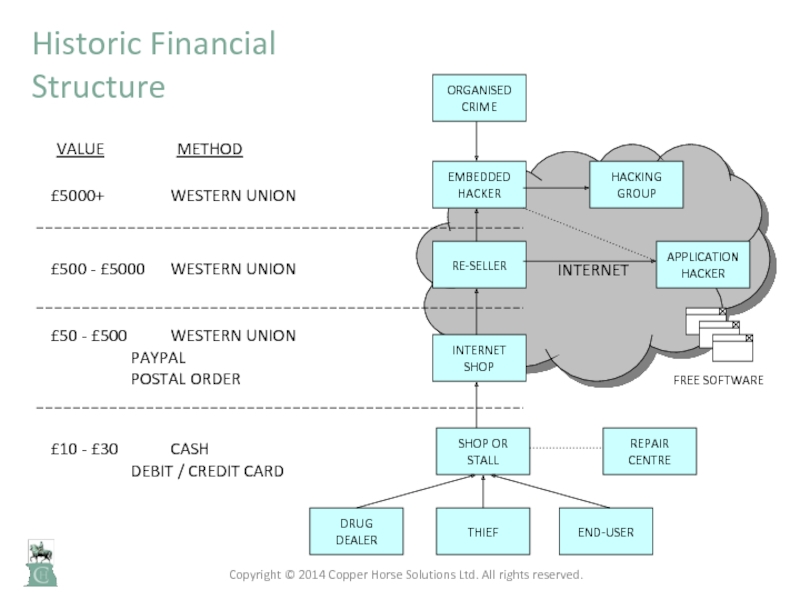 Historic Financial Structure

VALUE METHOD

£5000+ WESTERN UNION

£500 - £5000 WESTERN UNION

£50 - £500 WESTERN UNION
PAYPAL
POSTAL ORDER

£10 - £30 CASH
DEBIT / CREDIT CARD

ORGANISED CRIME

EMBEDDED HACKER

HACKING GROUP

RE-SELLER

INTERNET

APPLICATION HACKER

INTERNET SHOP

FREE SOFTWARE

SHOP OR STALL

REPAIR CENTRE

DRUG DEALER

THIEF

END-USER

Copyright © 2014 Copper Horse Solutions Ltd. All rights reserved.